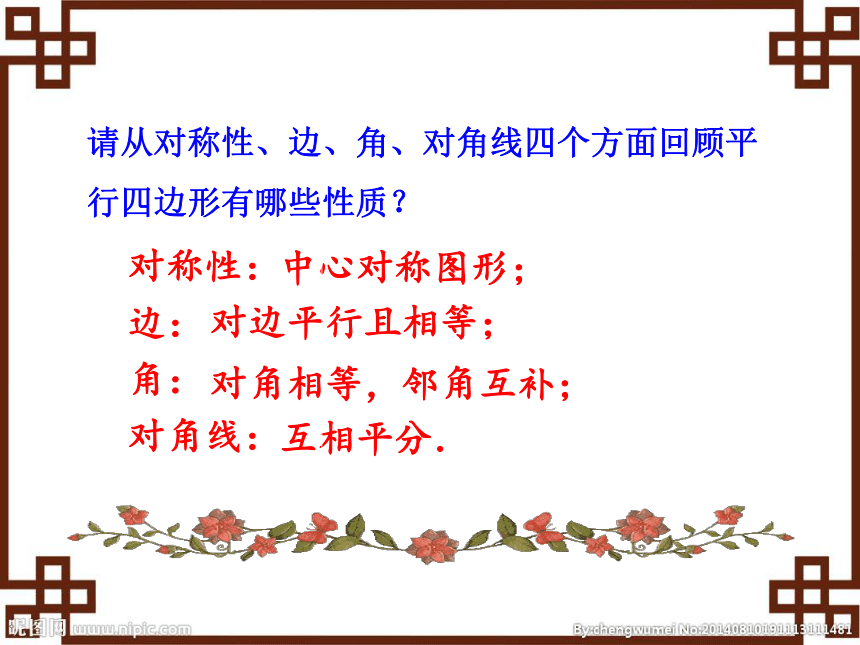 请从对称性、边、角、对角线四个方面回顾平行四边形有哪些性质？

对称性：中心对称图形；

边：对边平行且相等；

角：对角相等，邻角互补；

对角线：互相平分.

昵图网 www.nipic.com

By:chengwumei No:20140810191113111481